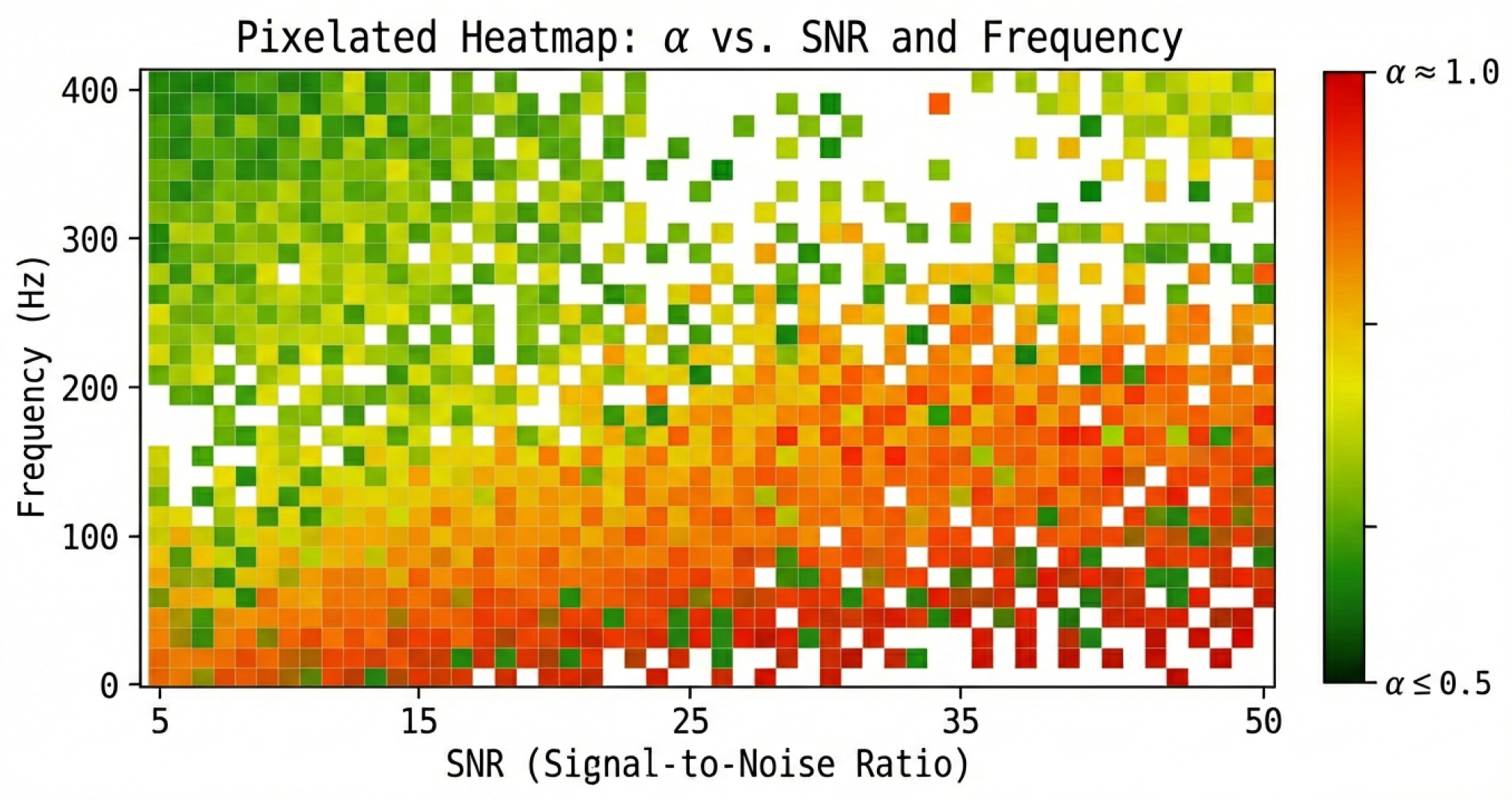 Pixelated Heatmap: $\alpha$ vs. SNR and Frequency

Frequency (Hz)

400
300
200
100
0

5
15
25
35
50

SNR (Signal-to-Noise Ratio)

$\alpha \approx 1.0$

$\alpha \leq 0.5$